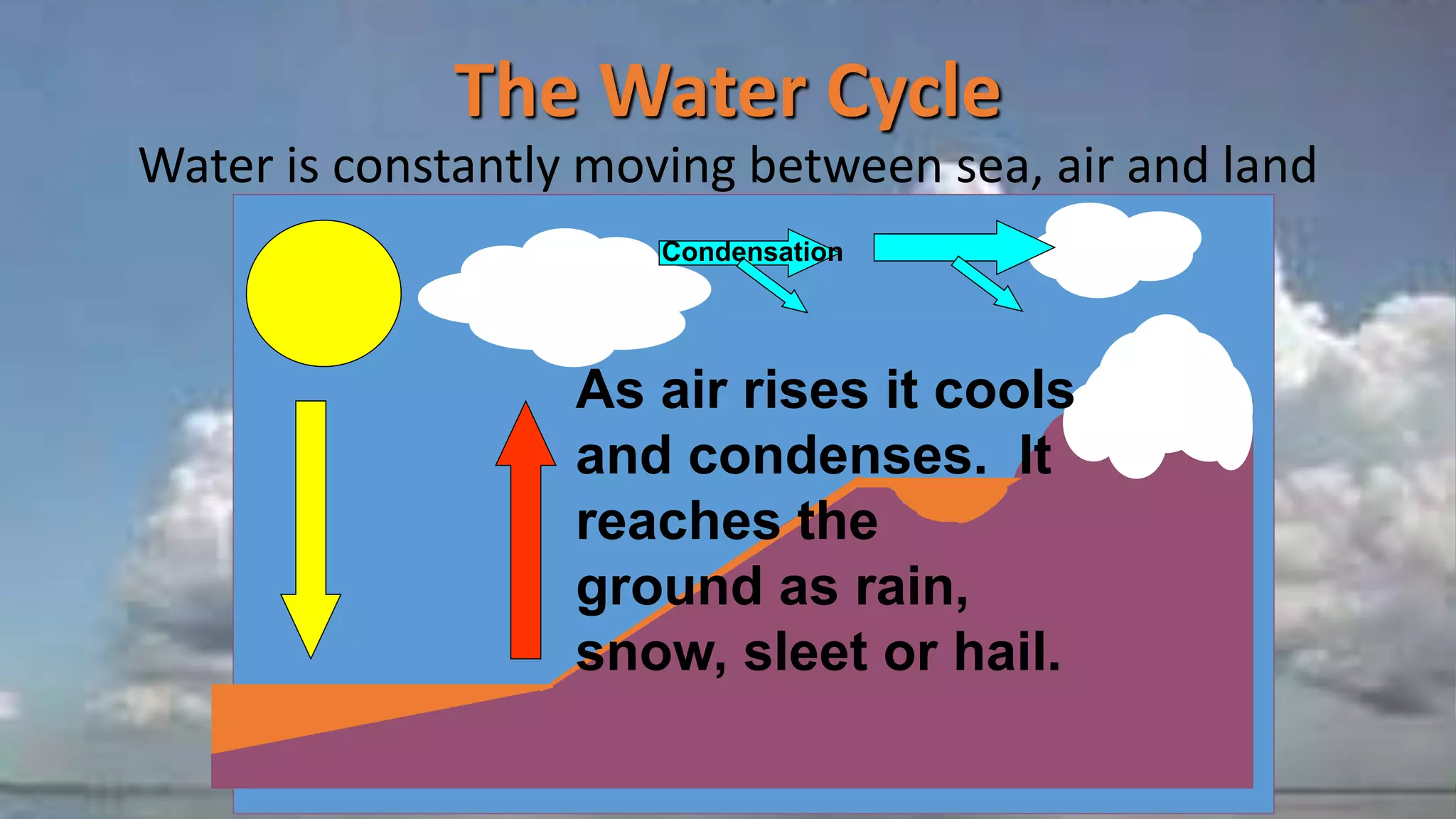 The Water Cycle

Water is constantly moving between sea, air and land

Condensation

As air rises it cools and condenses. It reaches the ground as rain, snow, sleet or hail.